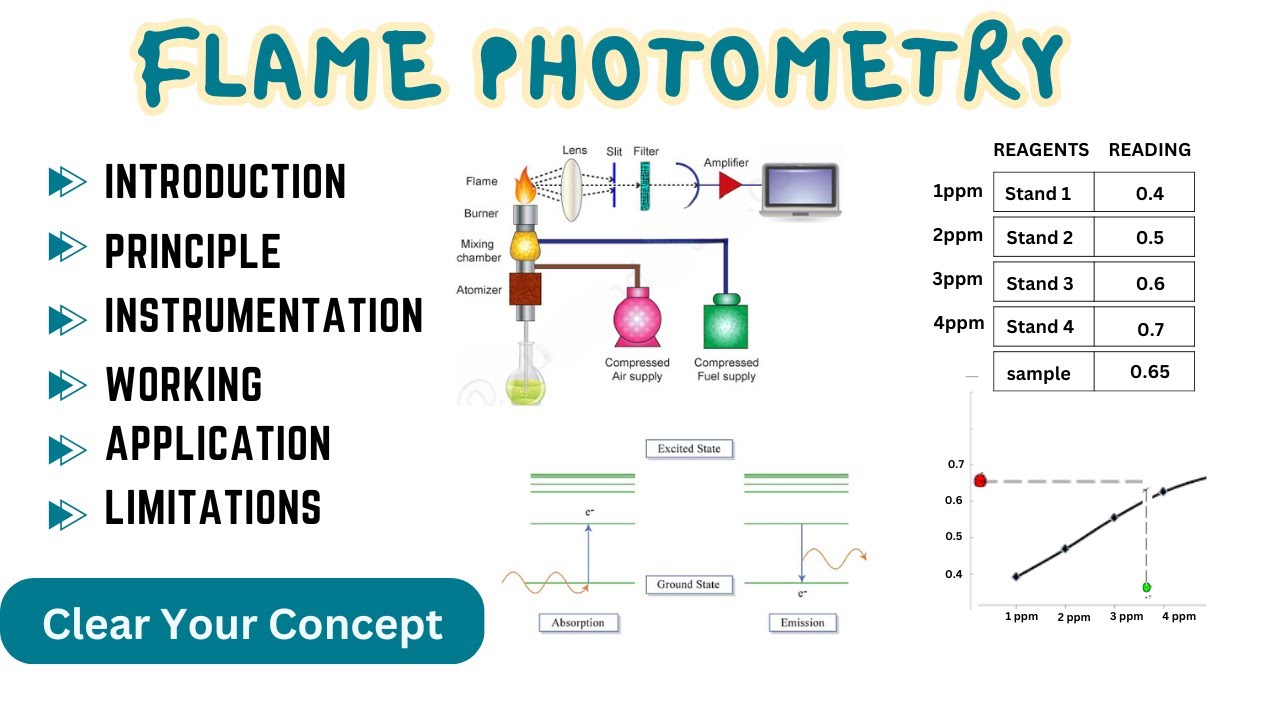 FLAME PHOTOMETRY

INTRODUCTION
PRINCIPLE
INSTRUMENTATION
WORKING
APPLICATION
LIMITATIONS

Clear Your Concept

Lens
Slit
Filter
Amplifier
Flame
Burner
Mixing chamber
Atomizer
Compressed Air supply
Compressed Fuel supply

| | REAGENTS | READING |
|---|---|---|
| 1ppm | Stand 1 | 0.4 |
| 2ppm | Stand 2 | 0.5 |
| 3ppm | Stand 3 | 0.6 |
| 4ppm | Stand 4 | 0.7 |
| | sample | 0.65 |

Excited State
$e^-$
Ground State
$e^-$
Absorption
Emission

0.7
0.6
0.5
0.4
1 ppm
2 ppm
3 ppm
4 ppm